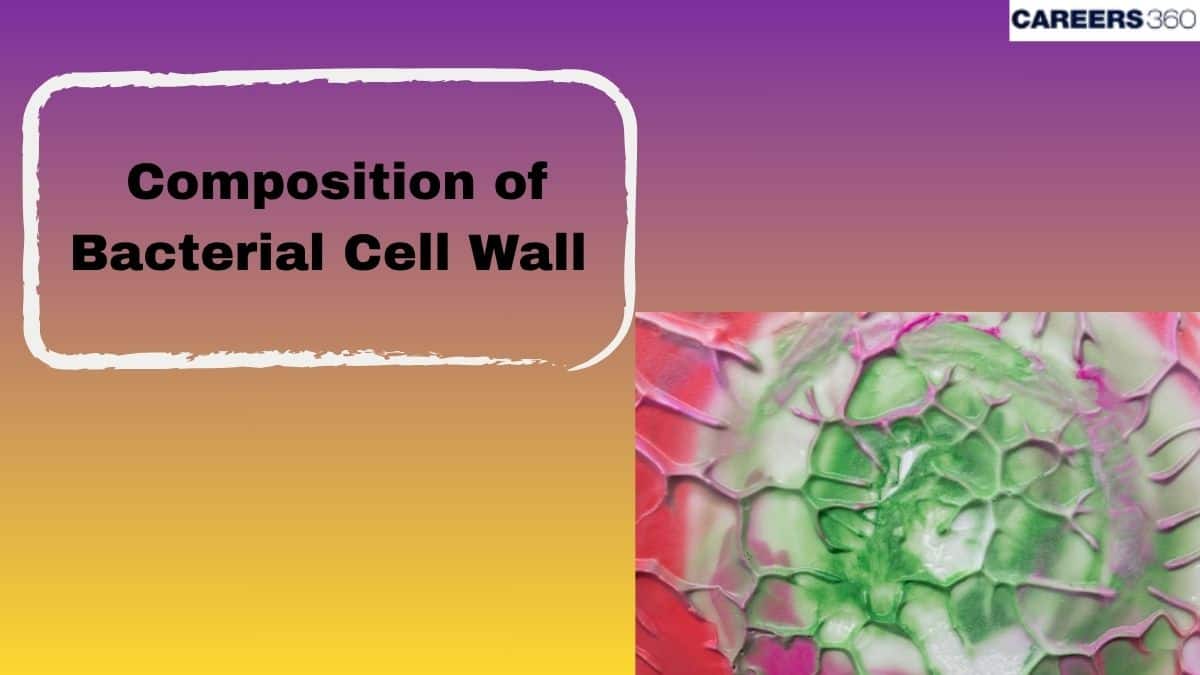 CAREERS360

Composition of Bacterial Cell Wall